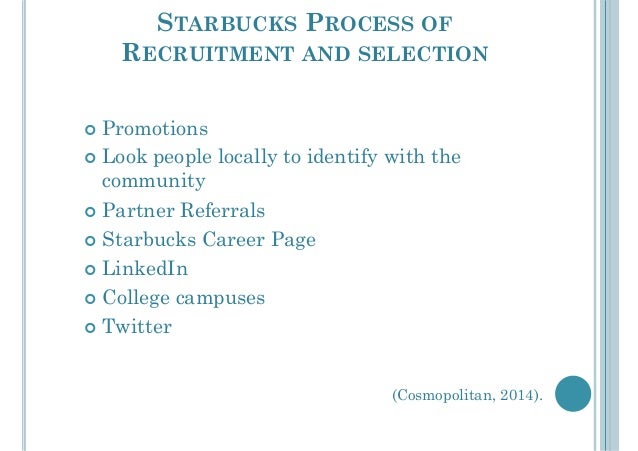 STARBUCKS PROCESS OF RECRUITMENT AND SELECTION

- Promotions
- Look people locally to identify with the community
- Partner Referrals
- Starbucks Career Page
- LinkedIn
- College campuses
- Twitter

(Cosmopolitan, 2014).